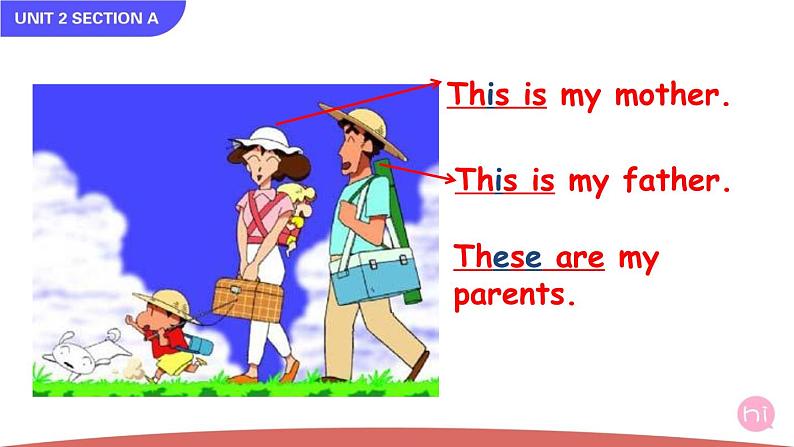 UNIT 2 SECTION A

This is my mother.

This is my father.

These are my parents.

hi